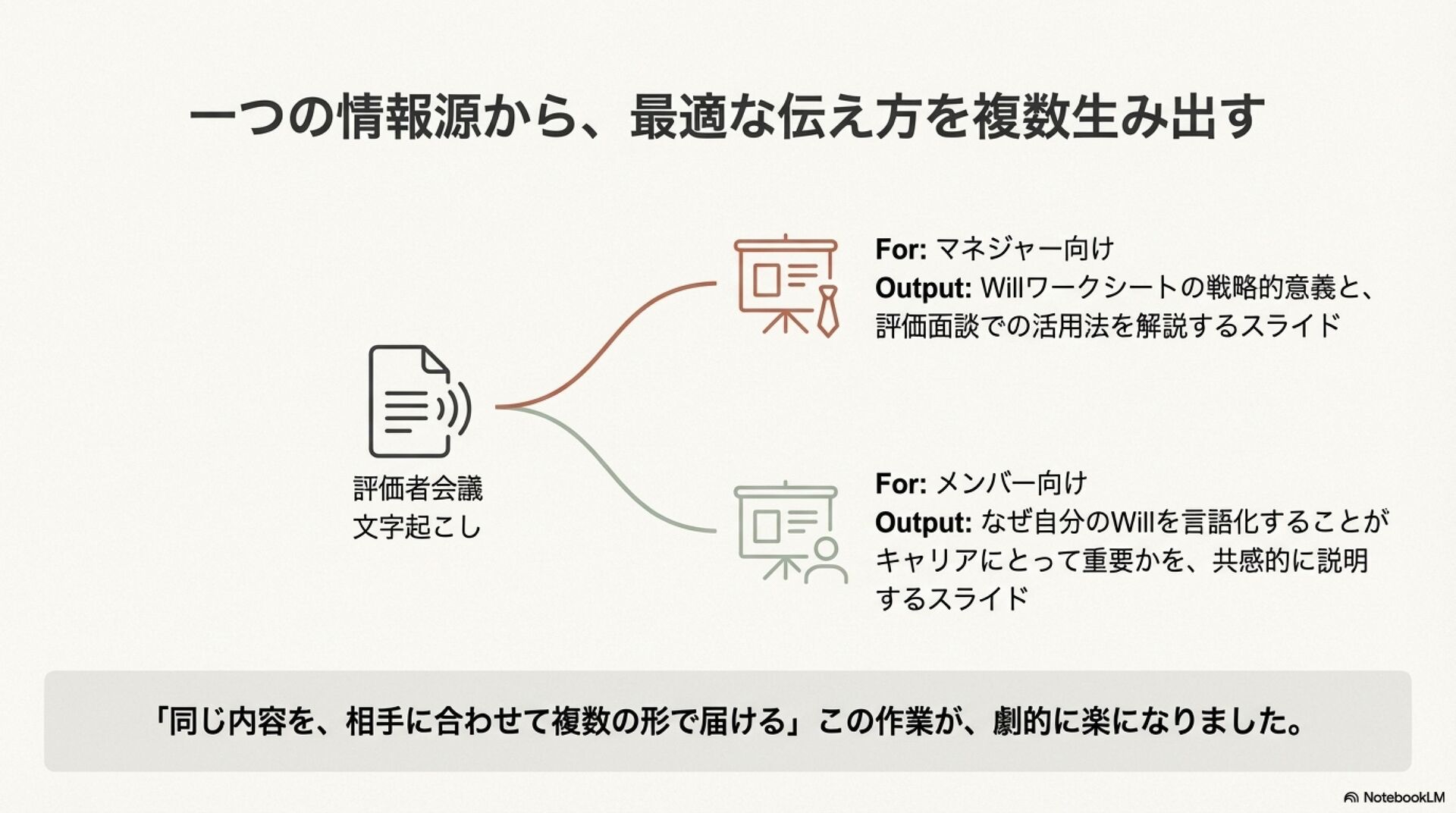 一つの情報源から、最適な伝え方を複数生み出す

評価者会議
文字起こし

For: マネジャー向け
Output: Willワークシートの戦略的意義と、評価面談での活用法を解説するスライド

For: メンバー向け
Output: なぜ自分のWillを言語化することがキャリアにとって重要かを、共感的に説明するスライド

「同じ内容を、相手に合わせて複数の形で届ける」この作業が、劇的に楽になりました。

NotebookLM